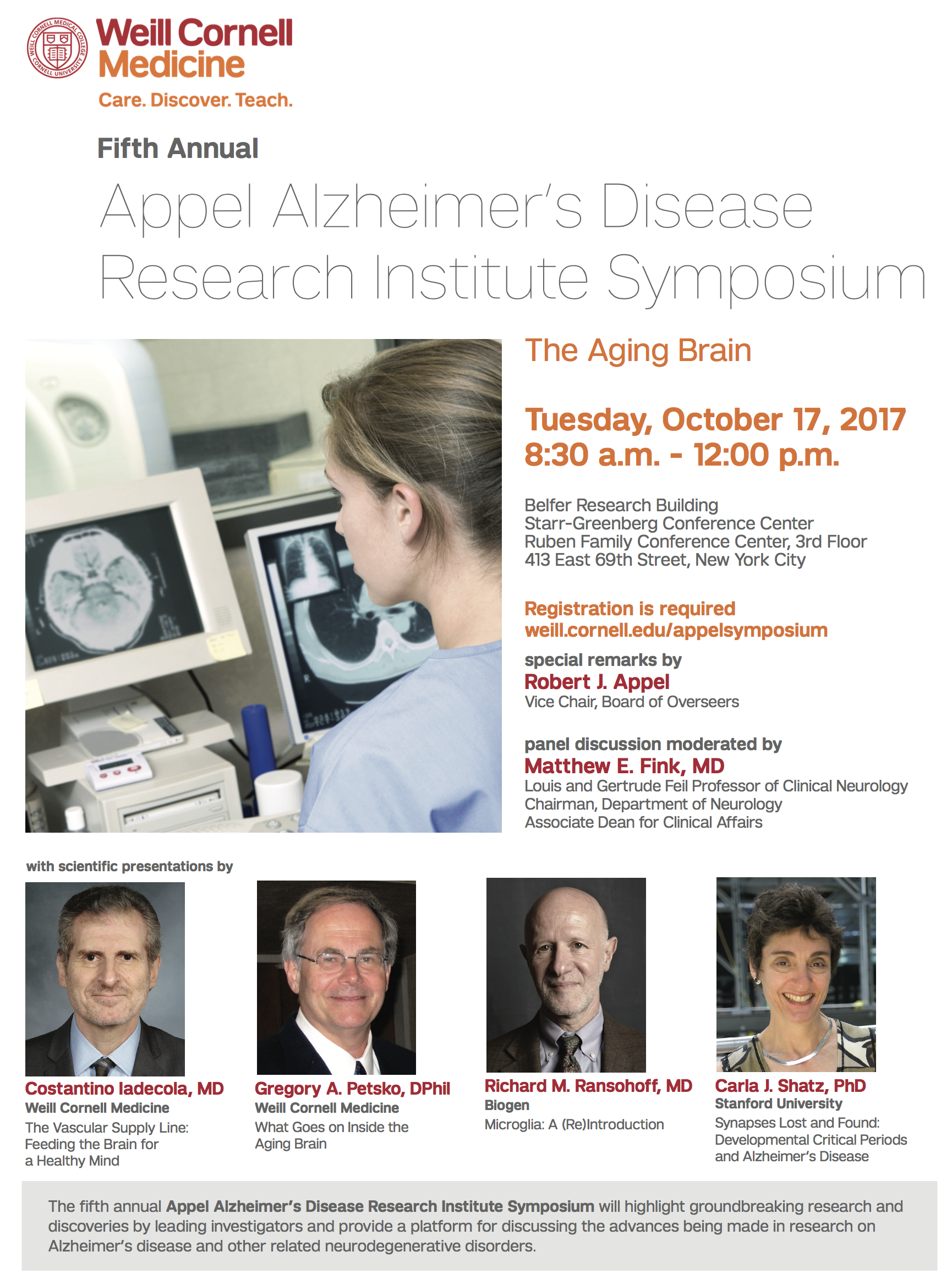 WEILL CORNELL MEDICAL COLLEGE CORNELL UNIVERSITY

Weill Cornell Medicine

Care. Discover. Teach.

Fifth Annual

Appel Alzheimer's Disease Research Institute Symposium

The Aging Brain

Tuesday, October 17, 2017
8:30 a.m. - 12:00 p.m.

Belfer Research Building
Starr-Greenberg Conference Center
Ruben Family Conference Center, 3rd Floor
413 East 69th Street, New York City

Registration is required
weill.cornell.edu/appelsymposium

special remarks by
Robert J. Appel
Vice Chair, Board of Overseers

panel discussion moderated by
Matthew E. Fink, MD
Louis and Gertrude Feil Professor of Clinical Neurology
Chairman, Department of Neurology
Associate Dean for Clinical Affairs

with scientific presentations by

Costantino Iadecola, MD
Weill Cornell Medicine
The Vascular Supply Line: Feeding the Brain for a Healthy Mind

Gregory A. Petsko, DPhil
Weill Cornell Medicine
What Goes on Inside the Aging Brain

Richard M. Ransohoff, MD
Biogen
Microglia: A (Re)Introduction

Carla J. Shatz, PhD
Stanford University
Synapses Lost and Found: Developmental Critical Periods and Alzheimer's Disease

The fifth annual Appel Alzheimer's Disease Research Institute Symposium will highlight groundbreaking research and discoveries by leading investigators and provide a platform for discussing the advances being made in research on Alzheimer's disease and other related neurodegenerative disorders.